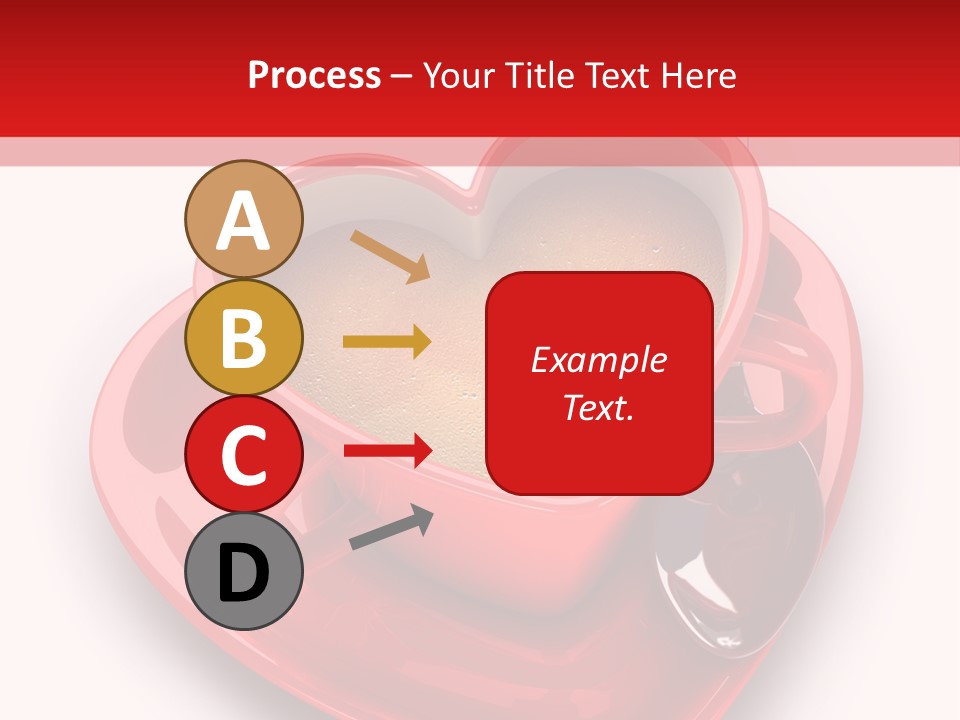 Process – Your Title Text Here

A
B
C
D

Example Text.